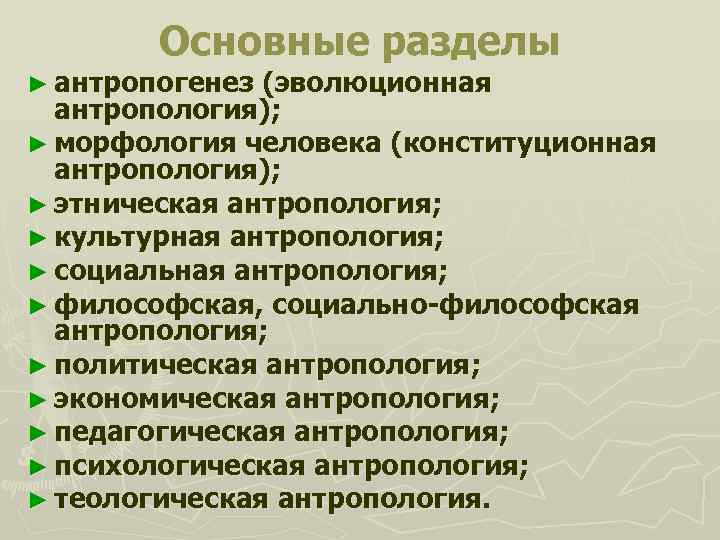 Основные разделы

► антропогенез (эволюционная антропология);
► морфология человека (конституционная антропология);
► этническая антропология;
► культурная антропология;
► социальная антропология;
► философская, социально-философская антропология;
► политическая антропология;
► экономическая антропология;
► педагогическая антропология;
► психологическая антропология;
► теологическая антропология.